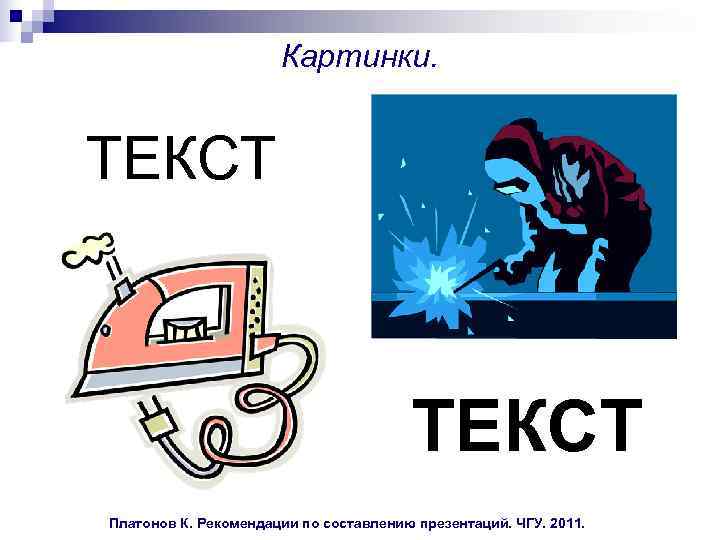 Картинки.

ТЕКСТ

ТЕКСТ

Платонов К. Рекомендации по составлению презентаций. ЧГУ. 2011.